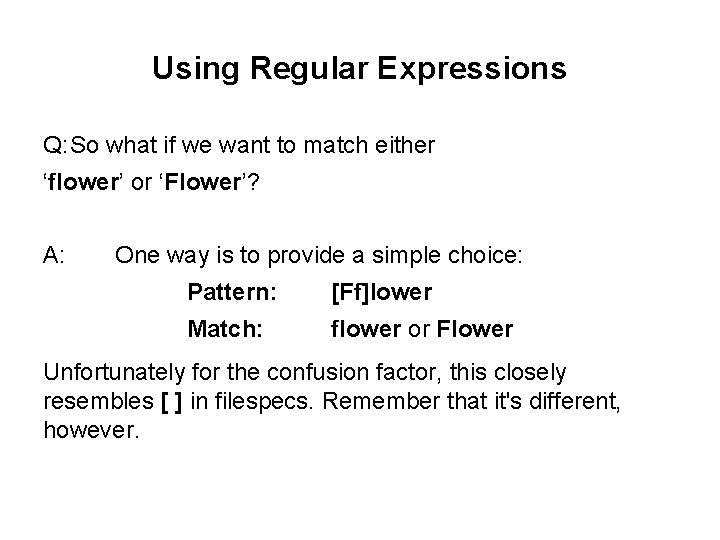 Using Regular Expressions

Q:So what if we want to match either
‘flower’ or ‘Flower’?

A: One way is to provide a simple choice:

Pattern: [Ff]lower

Match: flower or Flower

Unfortunately for the confusion factor, this closely resembles [ ] in filespecs. Remember that it's different, however.